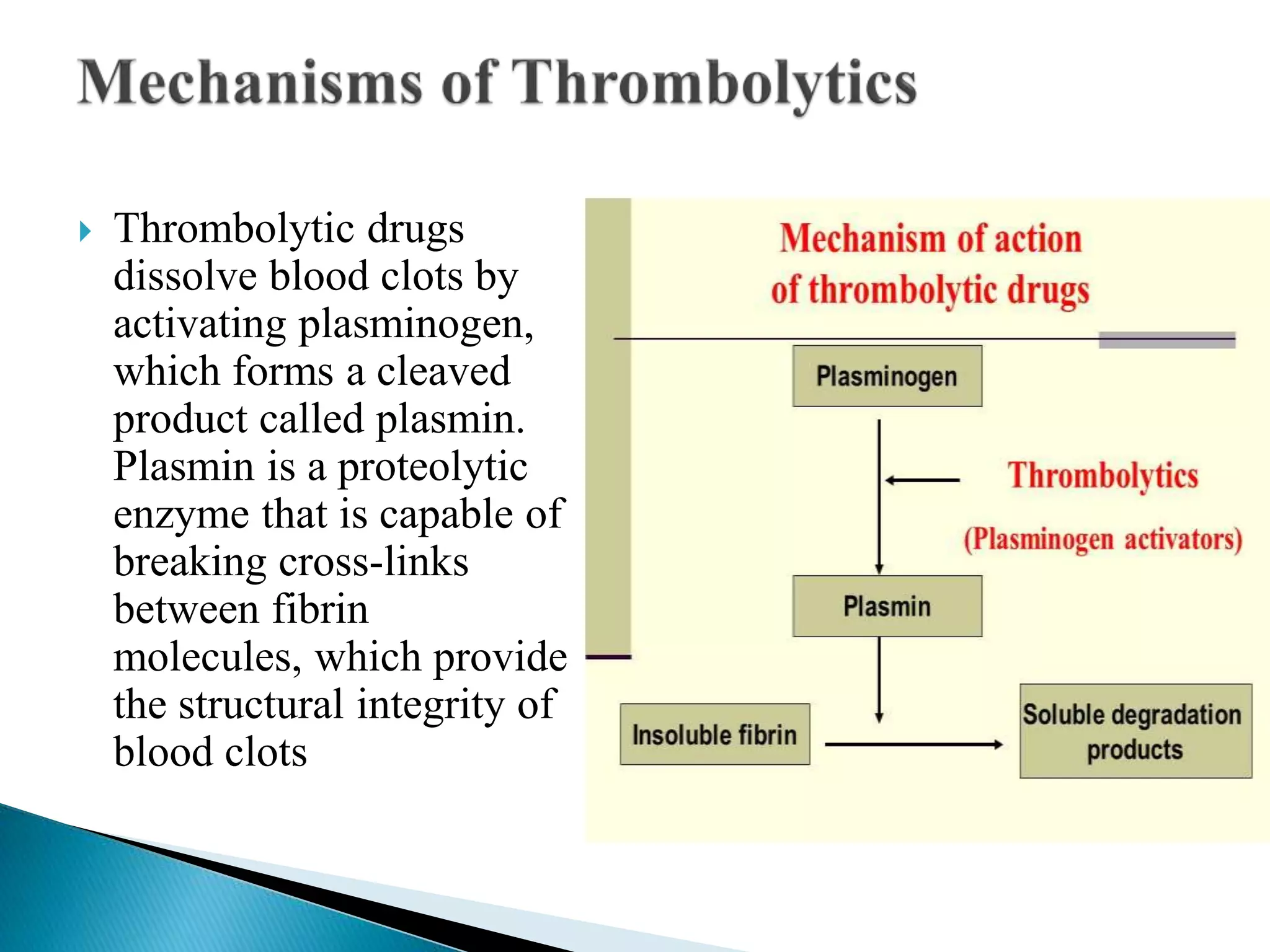 Mechanisms of Thrombolytics

Thrombolytic drugs dissolve blood clots by activating plasminogen, which forms a cleaved product called plasmin. Plasmin is a proteolytic enzyme that is capable of breaking cross-links between fibrin molecules, which provide the structural integrity of blood clots

Mechanism of action of thrombolytic drugs

Plasminogen

Thrombolytics

(Plasminogen activators)

Plasmin

Insoluble fibrin

Soluble degradation products